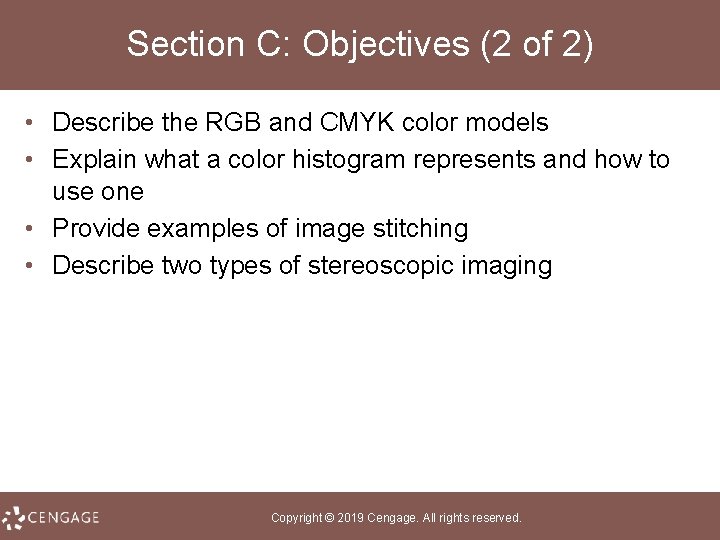 Section C: Objectives (2 of 2)

• Describe the RGB and CMYK color models
• Explain what a color histogram represents and how to use one
• Provide examples of image stitching
• Describe two types of stereoscopic imaging

CENGAGE

Copyright © 2019 Cengage. All rights reserved.